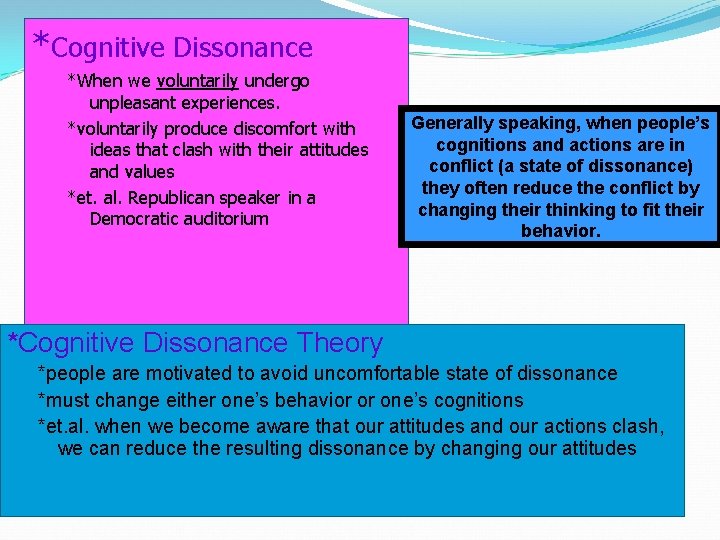 *Cognitive Dissonance

*When we voluntarily undergo unpleasant experiences.

*voluntarily produce discomfort with ideas that clash with their attitudes and values

*et. al. Republican speaker in a Democratic auditorium

Generally speaking, when people's cognitions and actions are in conflict (a state of dissonance) they often reduce the conflict by changing their thinking to fit their behavior.

*Cognitive Dissonance Theory

*people are motivated to avoid uncomfortable state of dissonance

*must change either one's behavior or one's cognitions

*et.al. when we become aware that our attitudes and our actions clash, we can reduce the resulting dissonance by changing our attitudes